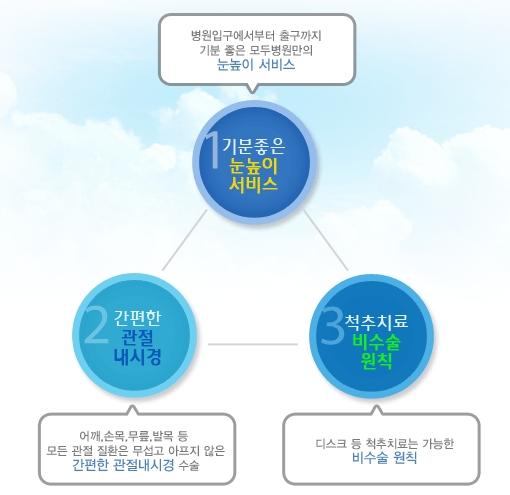 병원입구에서부터 출구까지
기분 좋은 모두병원만의
눈높이 서비스

1 기분좋은
눈높이
서비스

2 간편한
관절
내시경

3 척추치료
비수술
원칙

어깨,손목,무릎,발목 등
모든 관절 질환은 무섭고 아프지 않은
간편한 관절내시경 수술

디스크 등 척추치료는 가능한
비수술 원칙